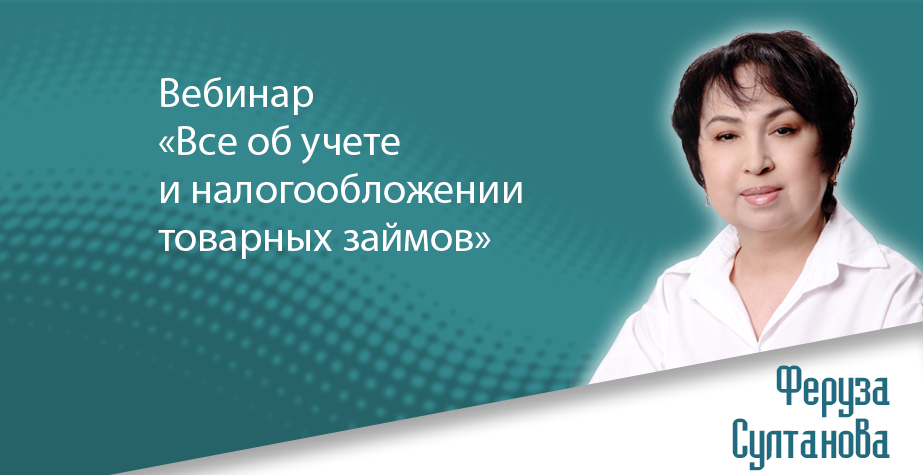 Вебинар
«Все об учете и налогообложении товарных займов»

Феруза
Султанова